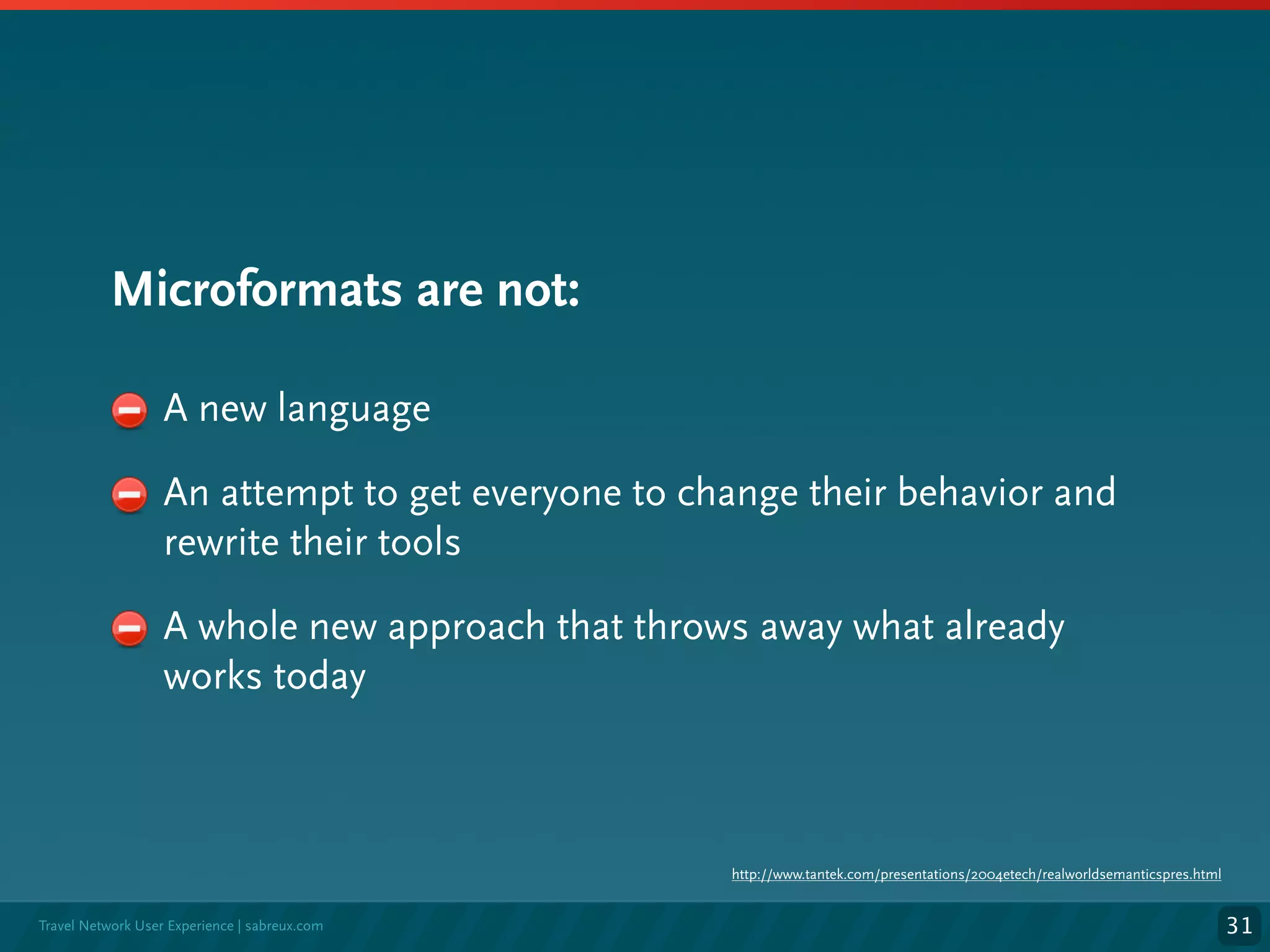 Microformats are not:

A new language

An attempt to get everyone to change their behavior and rewrite their tools

A whole new approach that throws away what already works today

http://www.tantek.com/presentations/2004etech/realworldsemanticspres.html

Travel Network User Experience | sabreux.com

31